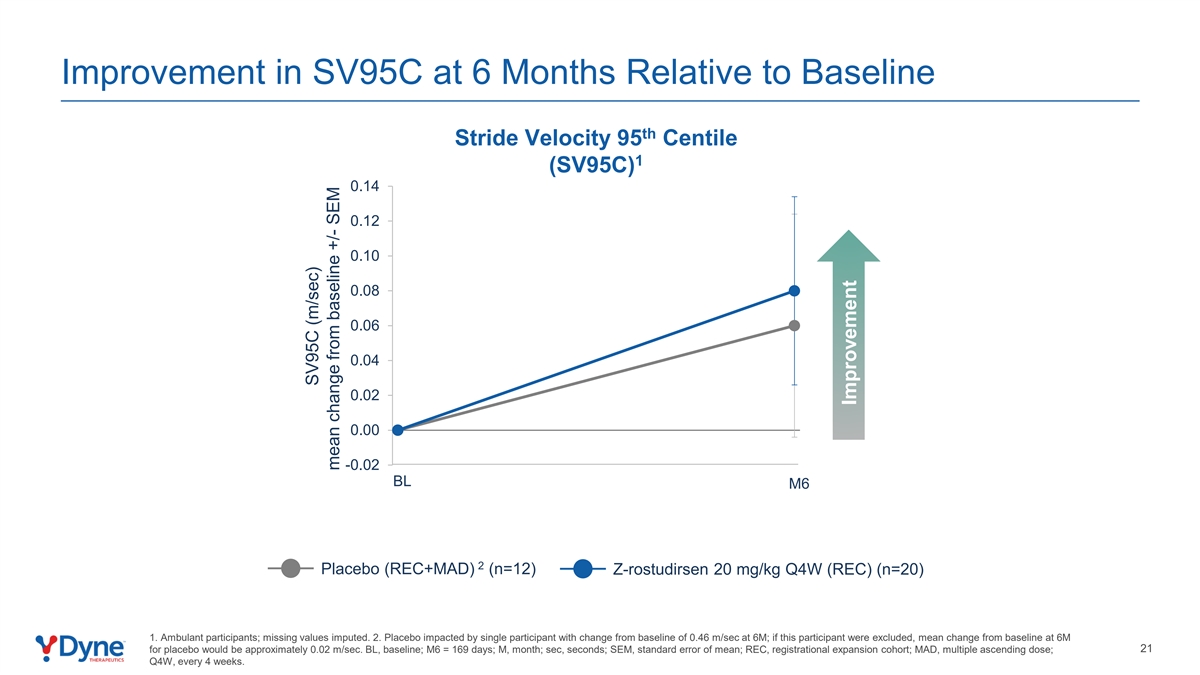 Improvement in SV95C at 6 Months Relative to Baseline

Stride Velocity 95$^{th}$ Centile (SV95C)$^1$

SV95C (m/sec) mean change from baseline +/- SEM

0.14
0.12
0.10
0.08
0.06
0.04
0.02
0.00
-0.02

BL
M6

Improvement

Placebo (REC+MAD) $^2$ (n=12)
Z-rostudirsen 20 mg/kg Q4W (REC) (n=20)

Dyne THERAPEUTICS

1. Ambulant participants; missing values imputed. 2. Placebo impacted by single participant with change from baseline of 0.46 m/sec at 6M; if this participant were excluded, mean change from baseline at 6M for placebo would be approximately 0.02 m/sec. BL, baseline; M6 = 169 days; M, month; sec, seconds; SEM, standard error of mean; REC, registrational expansion cohort; MAD, multiple ascending dose; Q4W, every 4 weeks.

21